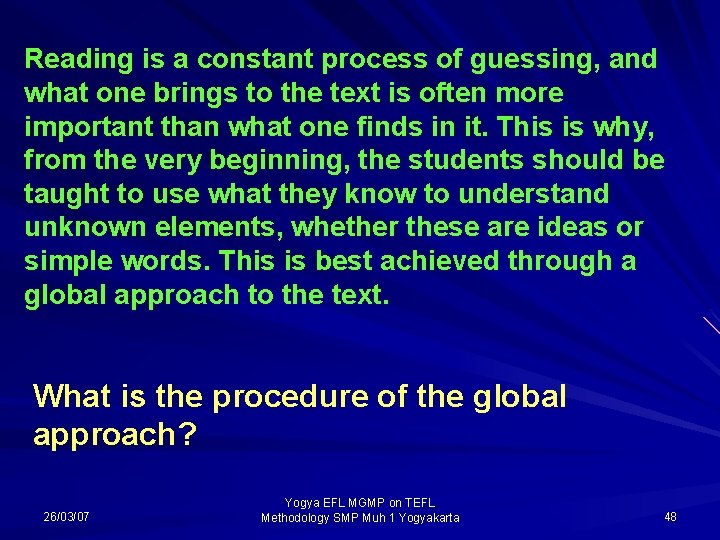 Reading is a constant process of guessing, and what one brings to the text is often more important than what one finds in it. This is why, from the very beginning, the students should be taught to use what they know to understand unknown elements, whether these are ideas or simple words. This is best achieved through a global approach to the text.

What is the procedure of the global approach?

26/03/07

Yogya EFL MGMP on TEFL
Methodology SMP Muh 1 Yogyakarta

48